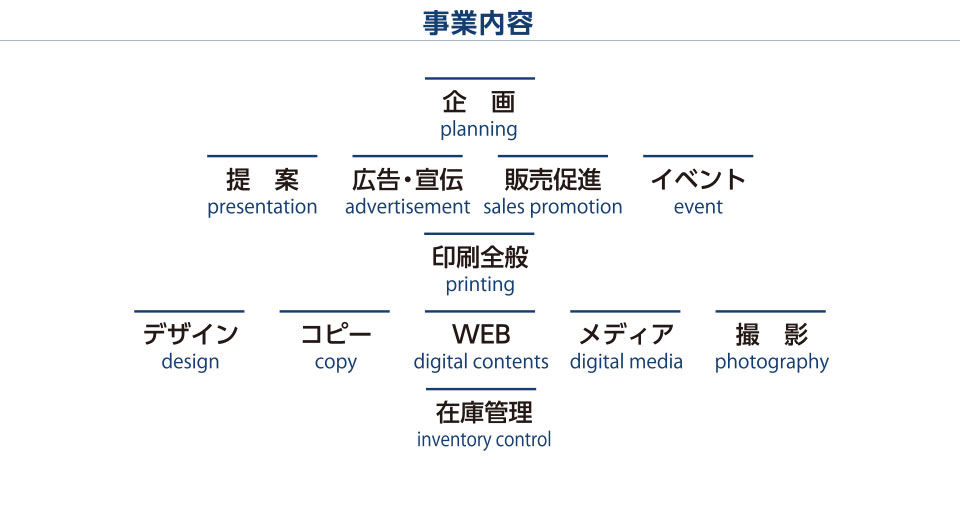 事業内容

企　画
planning

提　案
presentation

広告・宣伝
advertisement

販売促進
sales promotion

イベント
event

印刷全般
printing

デザイン
design

コピー
copy

WEB
digital contents

メディア
digital media

撮　影
photography

在庫管理
inventory control